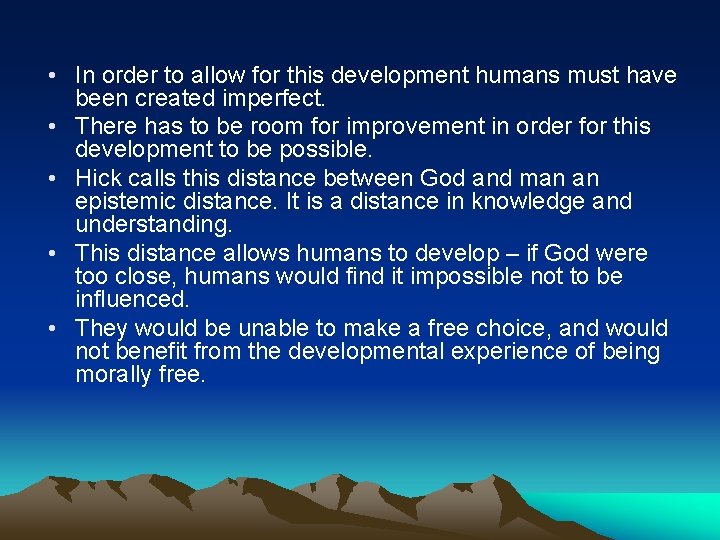 • In order to allow for this development humans must have been created imperfect.

• There has to be room for improvement in order for this development to be possible.

• Hick calls this distance between God and man an epistemic distance. It is a distance in knowledge and understanding.

• This distance allows humans to develop – if God were too close, humans would find it impossible not to be influenced.

• They would be unable to make a free choice, and would not benefit from the developmental experience of being morally free.